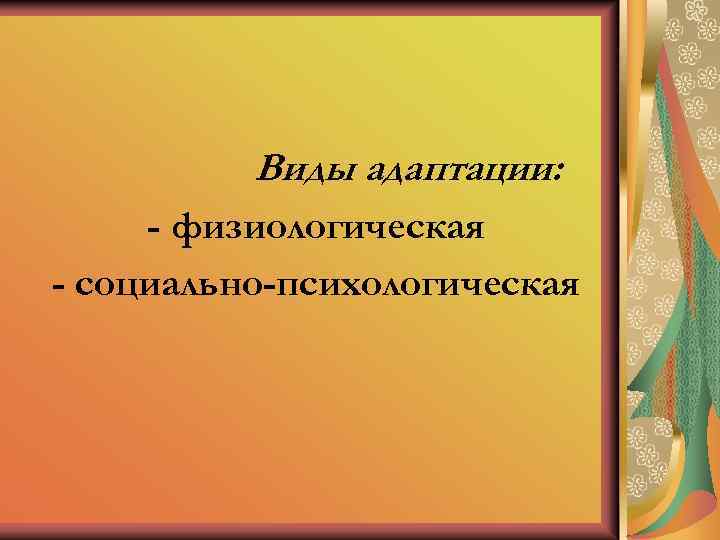 Виды адаптации:
- физиологическая
- социально-психологическая